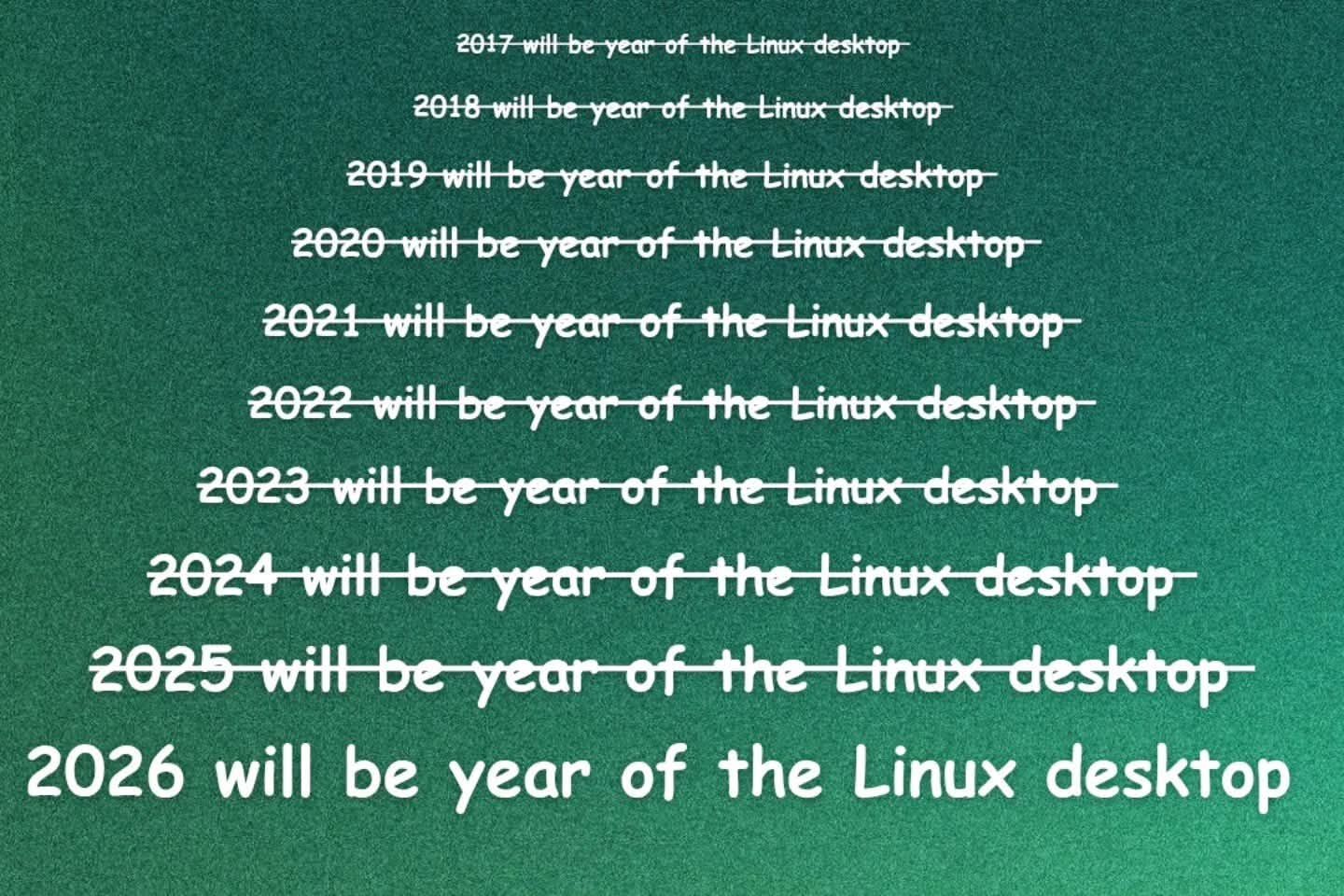 ~~2017 will be year of the Linux desktop~~

~~2018 will be year of the Linux desktop~~

~~2019 will be year of the Linux desktop~~

~~2020 will be year of the Linux desktop~~

~~2021 will be year of the Linux desktop~~

~~2022 will be year of the Linux desktop~~

~~2023 will be year of the Linux desktop~~

~~2024 will be year of the Linux desktop~~

~~2025 will be year of the Linux desktop~~

2026 will be year of the Linux desktop